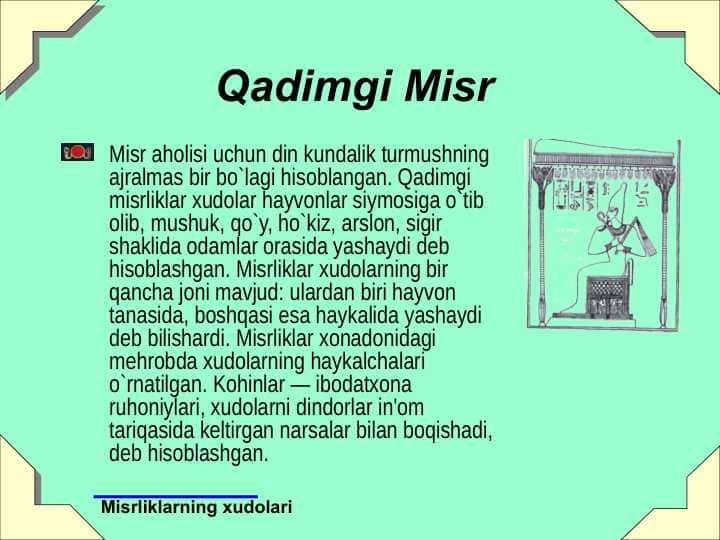 Qadimgi Misr

Misr aholisi uchun din kundalik turmushning ajralmas bir bo`lagi hisoblangan. Qadimgi misrliklar xudolar hayvonlar siymosiga o`tib olib, mushuk, qo`y, ho`kiz, arslon, sigir shaklida odamlar orasida yashaydi deb hisoblashgan. Misrliklar xudolarning bir qancha joni mavjud: ulardan biri hayvon tanasida, boshqasi esa haykalida yashaydi deb bilishardi. Misrliklar xonadonidagi mehrobda xudolarning haykalchalari o`rnatilgan. Kohinlar — ibodatxona ruhoniylari, xudolarni dindorlar in'om tariqasida keltirgan narsalar bilan boqishadi, deb hisoblashgan.

Misrliklarning xudolari